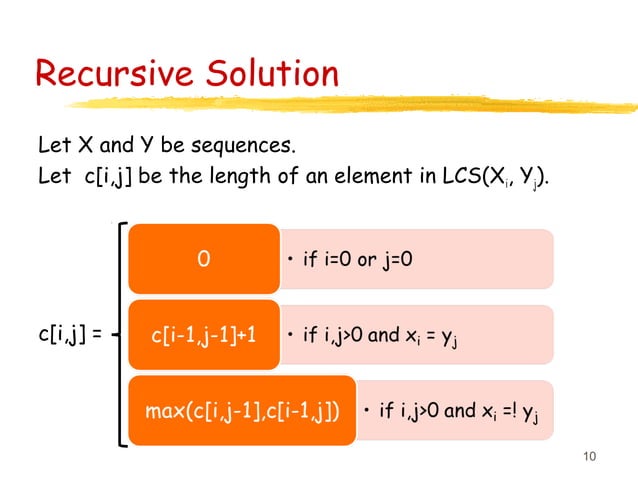 Recursive Solution

Let X and Y be sequences.
Let c[i,j] be the length of an element in LCS($X_i$, $Y_j$).

c[i,j] =

0
• if i=0 or j=0

c[i-1,j-1]+1
• if i,j>0 and $x_i$ = $y_j$

max(c[i,j-1],c[i-1,j])
• if i,j>0 and $x_i$ =! $y_j$

10